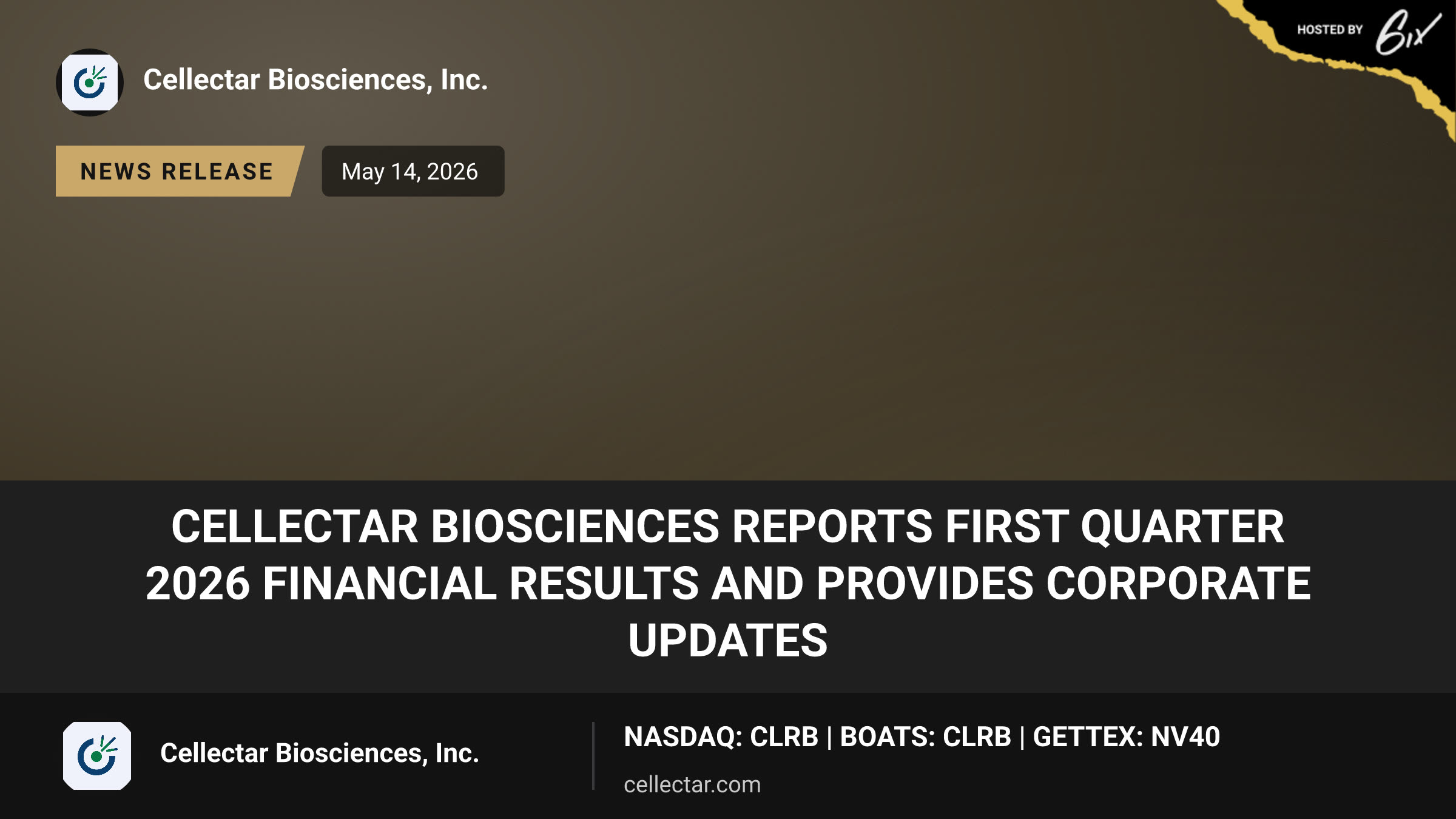 HOSTED BY 6ix

Cellectar Biosciences, Inc.

NEWS RELEASE

May 14, 2026

CELLECTAR BIOSCIENCES REPORTS FIRST QUARTER 2026 FINANCIAL RESULTS AND PROVIDES CORPORATE UPDATES

Cellectar Biosciences, Inc.

NASDAQ: CLRB | BOATS: CLRB | GETTEX: NV40

cellectar.com